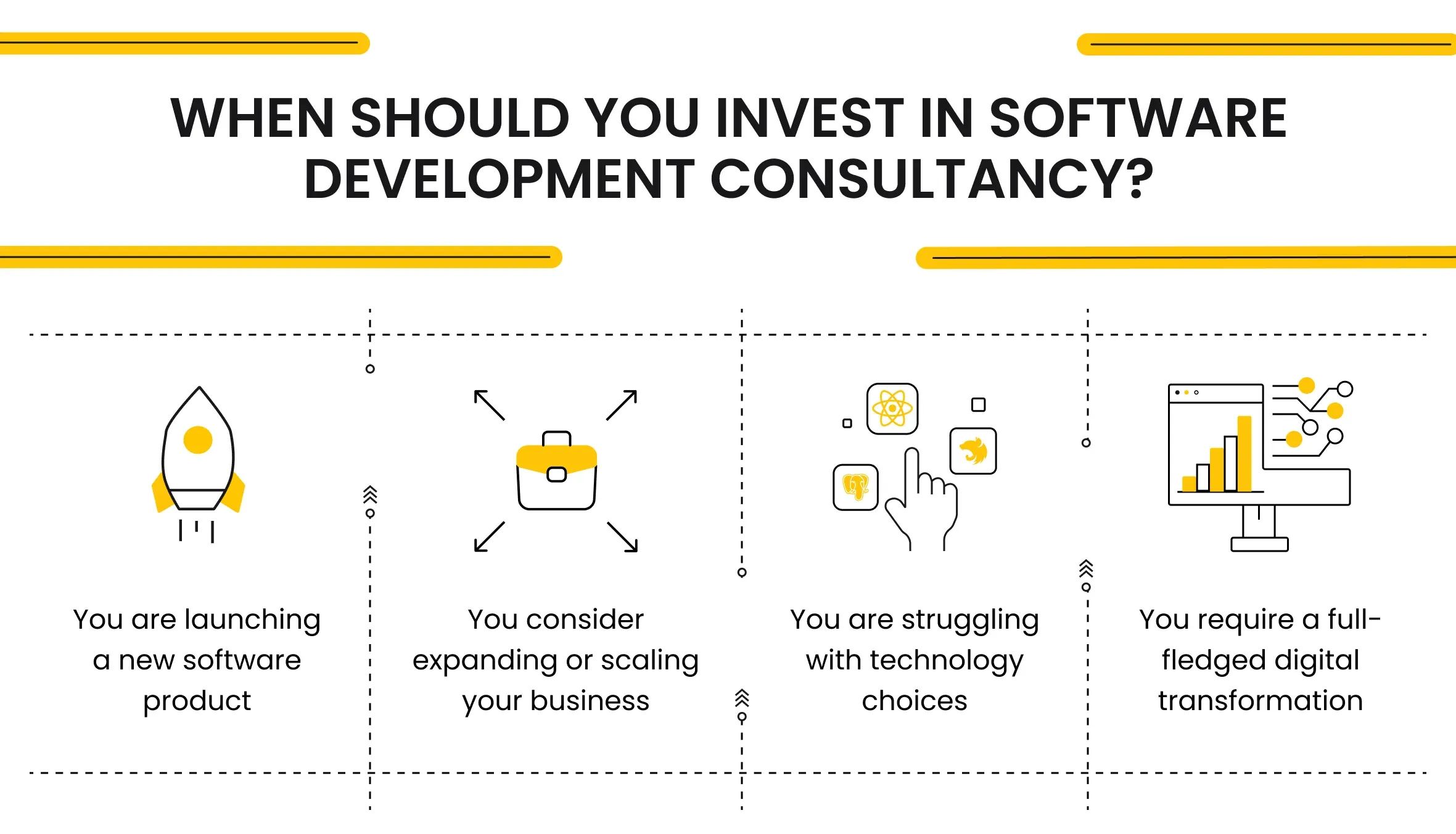 WHEN SHOULD YOU INVEST IN SOFTWARE DEVELOPMENT CONSULTANCY?

You are launching a new software product

You consider expanding or scaling your business

You are struggling with technology choices

You require a full-fledged digital transformation